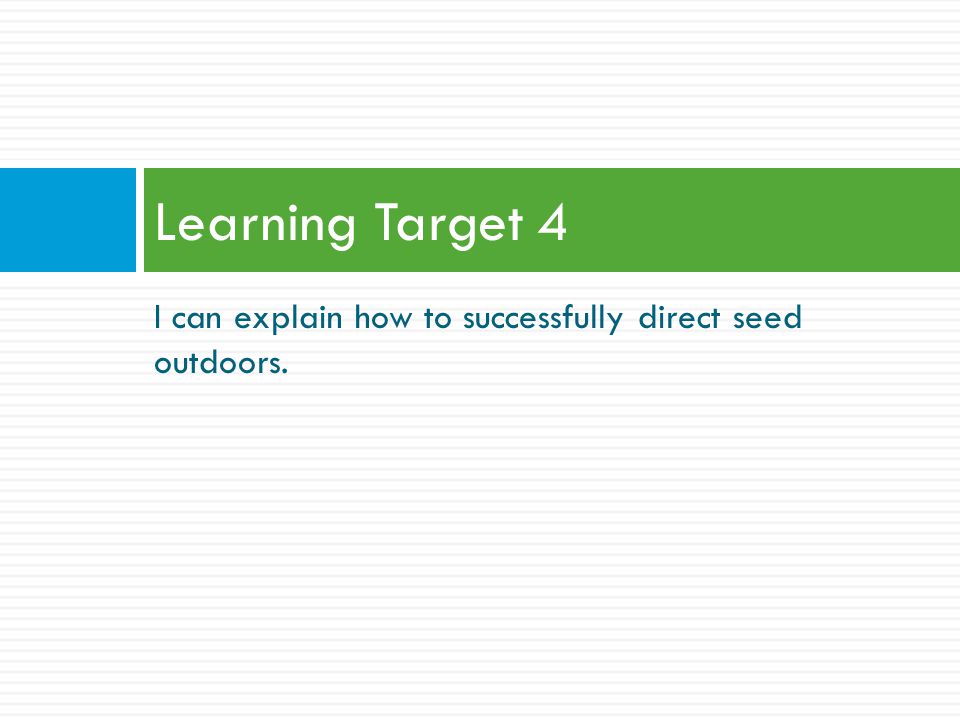 Learning Target 4

I can explain how to successfully direct seed outdoors.